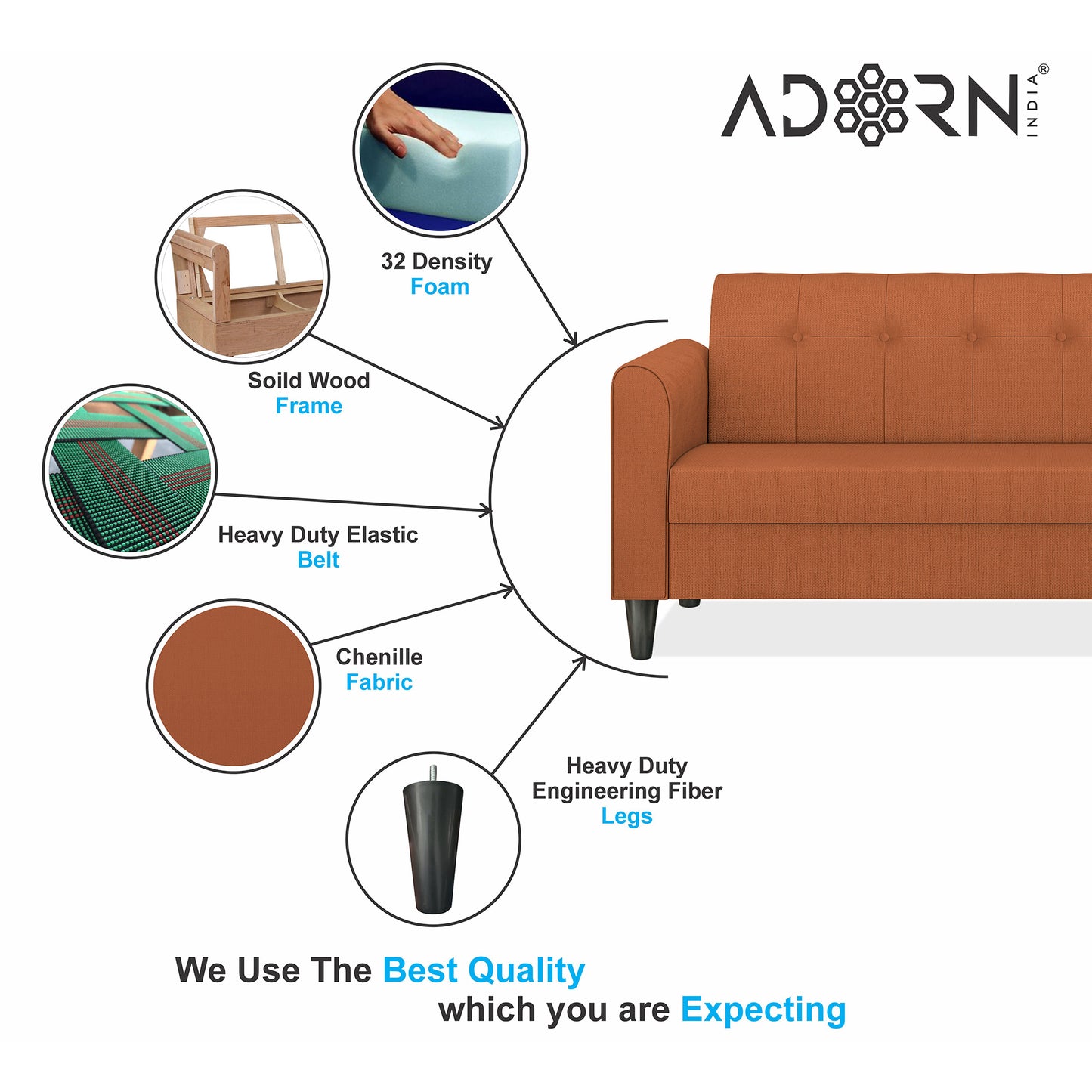 ADORN INDIA®

32 Density
Foam

Soild Wood
Frame

Heavy Duty Elastic
Belt

Chenille
Fabric

Heavy Duty
Engineering Fiber
Legs

We Use The Best Quality
which you are Expecting